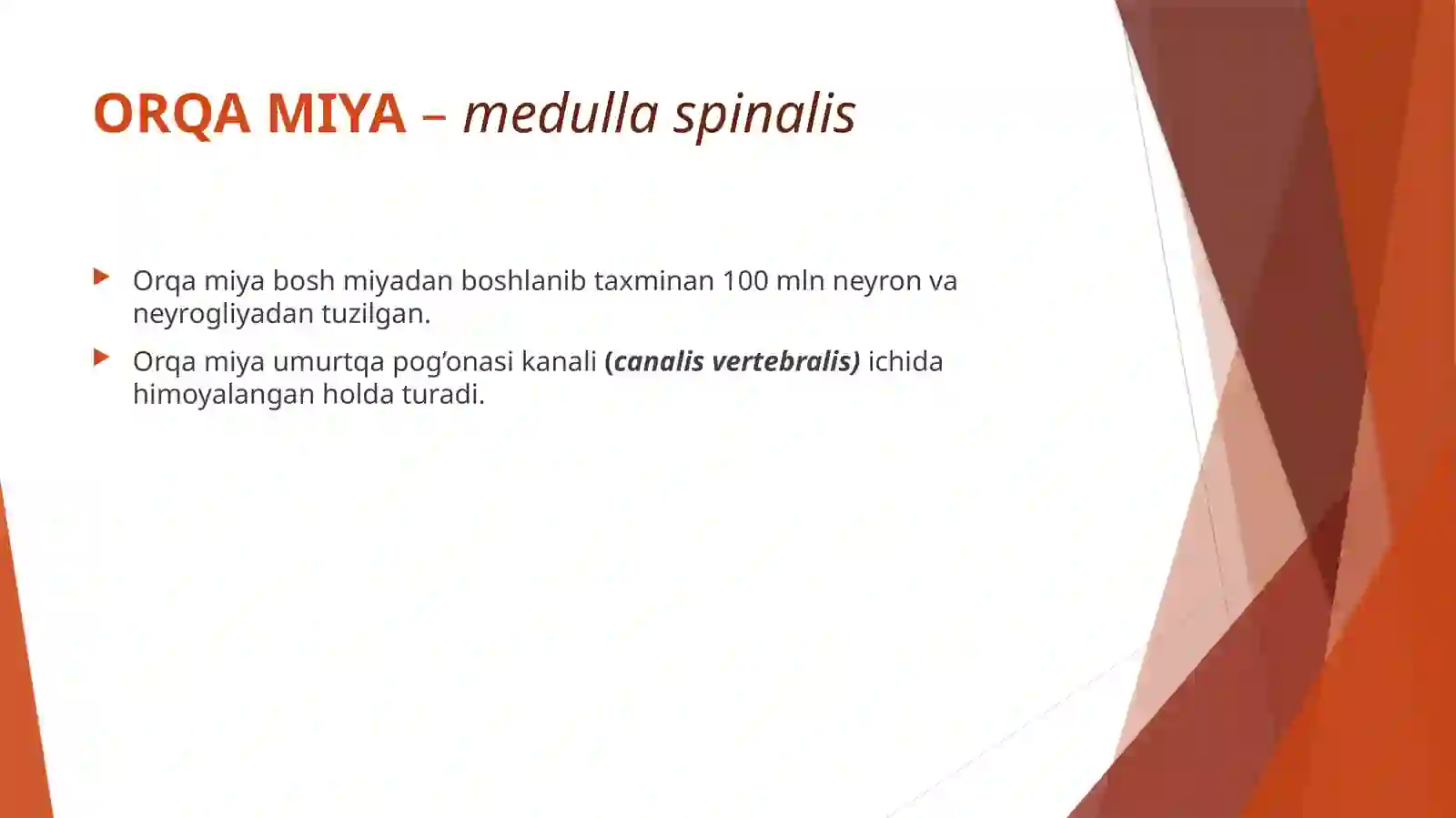 ORQA MIYA – medulla spinalis

Orqa miya bosh miyadan boshlanib taxminan 100 mln neyron va neyrogliyadan tuzilgan.

Orqa miya umurtqa pog’onasi kanali (canalis vertebralis) ichida himoyalangan holda turadi.